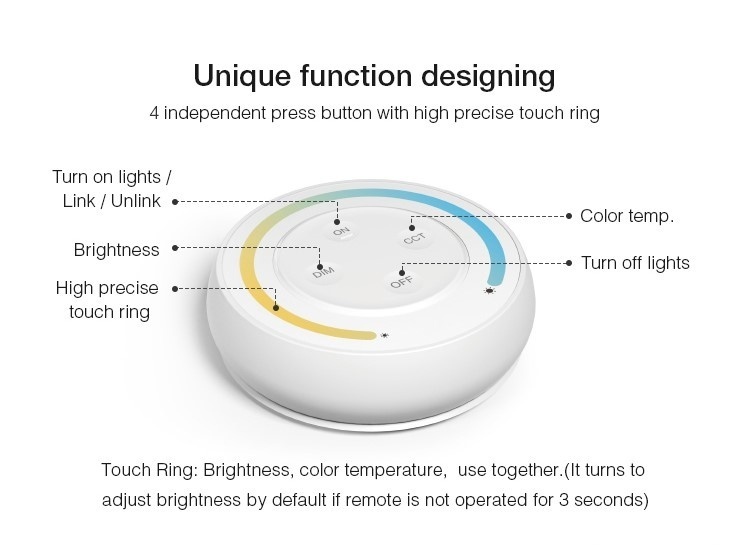 Unique function designing

4 independent press button with high precise touch ring

Turn on lights / Link / Unlink

Brightness

High precise touch ring

Color temp.

Turn off lights

ON

CCT

DIM

OFF

Touch Ring: Brightness, color temperature, use together.(It turns to adjust brightness by default if remote is not operated for 3 seconds)